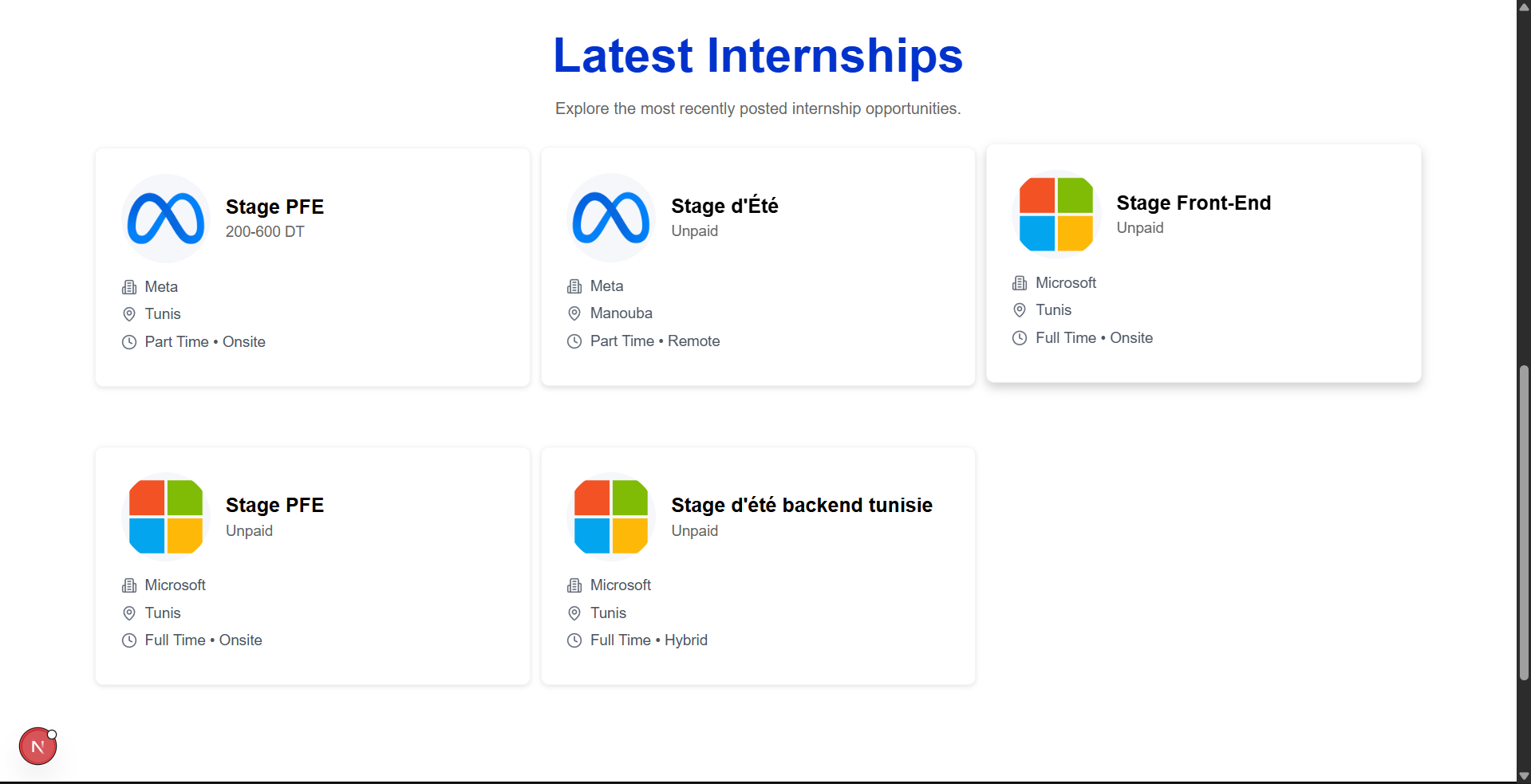 Latest Internships

Explore the most recently posted internship opportunities.

Stage PFE
200-600 DT

Meta
Tunis
Part Time • Onsite

Stage d'Été
Unpaid

Meta
Manouba
Part Time • Remote

Stage Front-End
Unpaid

Microsoft
Tunis
Full Time • Onsite

Stage PFE
Unpaid

Microsoft
Tunis
Full Time • Onsite

Stage d'été backend tunisie
Unpaid

Microsoft
Tunis
Full Time • Hybrid

N